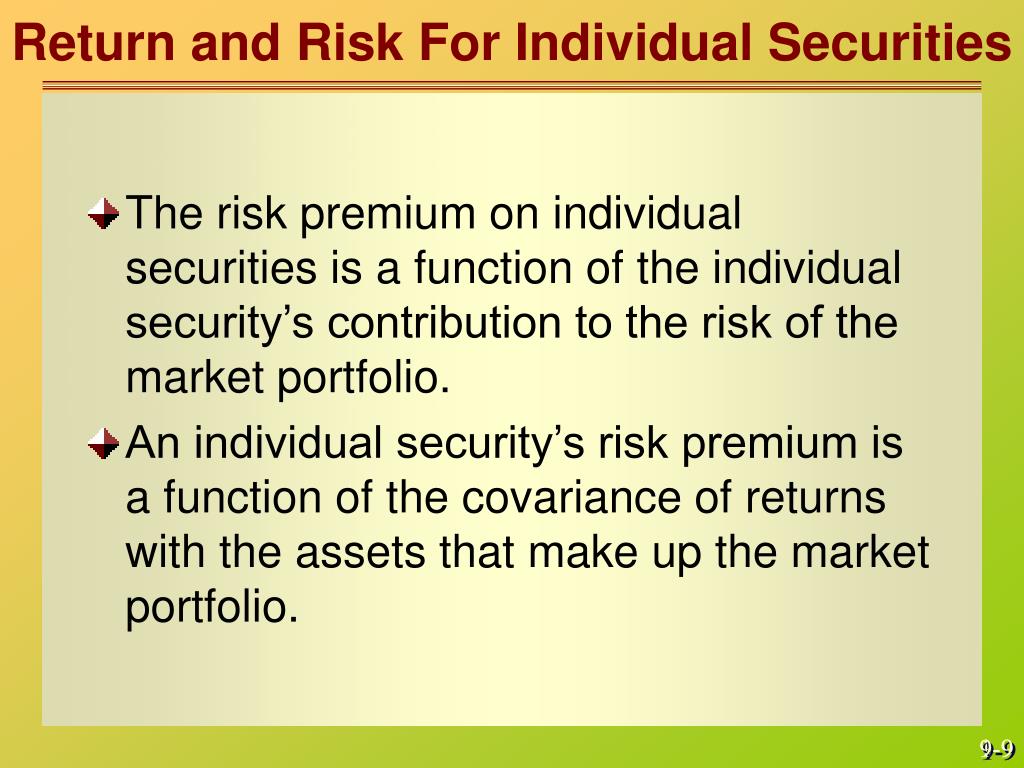 Return and Risk For Individual Securities

The risk premium on individual securities is a function of the individual security’s contribution to the risk of the market portfolio.

An individual security’s risk premium is a function of the covariance of returns with the assets that make up the market portfolio.

9-9